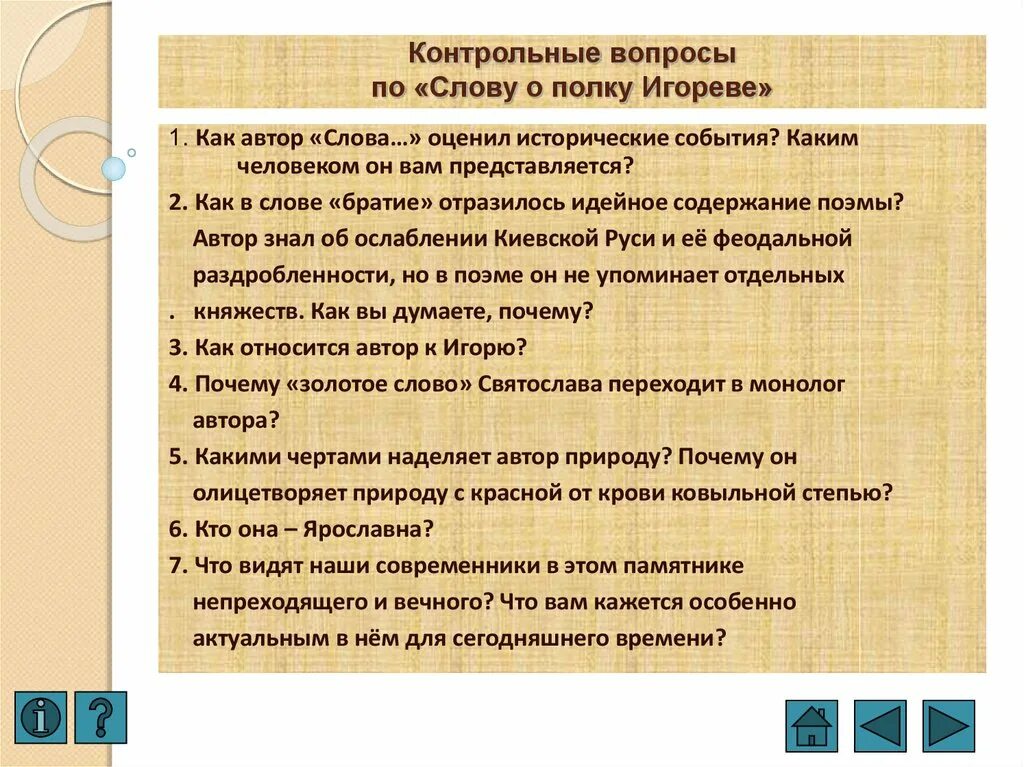 Контрольные вопросы
по «Слову о полку Игореве»

1. Как автор «Слова…» оценил исторические события? Каким человеком он вам представляется?

2. Как в слове «братие» отразилось идейное содержание поэмы? Автор знал об ослаблении Киевской Руси и её феодальной раздробленности, но в поэме он не упоминает отдельных

. княжеств. Как вы думаете, почему?

3. Как относится автор к Игорю?

4. Почему «золотое слово» Святослава переходит в монолог автора?

5. Какими чертами наделяет автор природу? Почему он олицетворяет природу с красной от крови ковыльной степью?

6. Кто она – Ярославна?

7. Что видят наши современники в этом памятнике непреходящего и вечного? Что вам кажется особенно актуальным в нём для сегодняшнего времени?